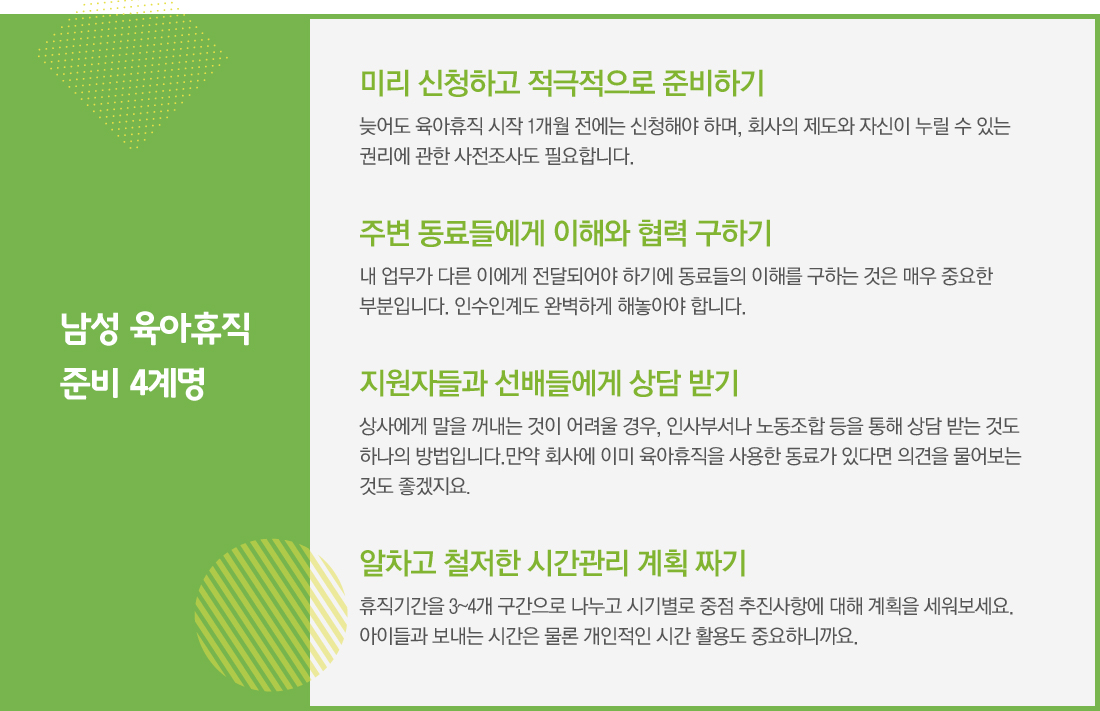 남성 육아휴직 준비 4계명

미리 신청하고 적극적으로 준비하기

늦어도 육아휴직 시작 1개월 전에는 신청해야 하며, 회사의 제도와 자신이 누릴 수 있는 권리에 관한 사전조사도 필요합니다.

주변 동료들에게 이해와 협력 구하기

내 업무가 다른 이에게 전달되어야 하기에 동료들의 이해를 구하는 것은 매우 중요한 부분입니다. 인수인계도 완벽하게 해놓아야 합니다.

지원자들과 선배들에게 상담 받기

상사에게 말을 꺼내는 것이 어려울 경우, 인사부서나 노동조합 등을 통해 상담 받는 것도 하나의 방법입니다.만약 회사에 이미 육아휴직을 사용한 동료가 있다면 의견을 물어보는 것도 좋겠지요.

알차고 철저한 시간관리 계획 짜기

휴직기간을 3~4개 구간으로 나누고 시기별로 중점 추진사항에 대해 계획을 세워보세요. 아이들과 보내는 시간은 물론 개인적인 시간 활용도 중요하니까요.